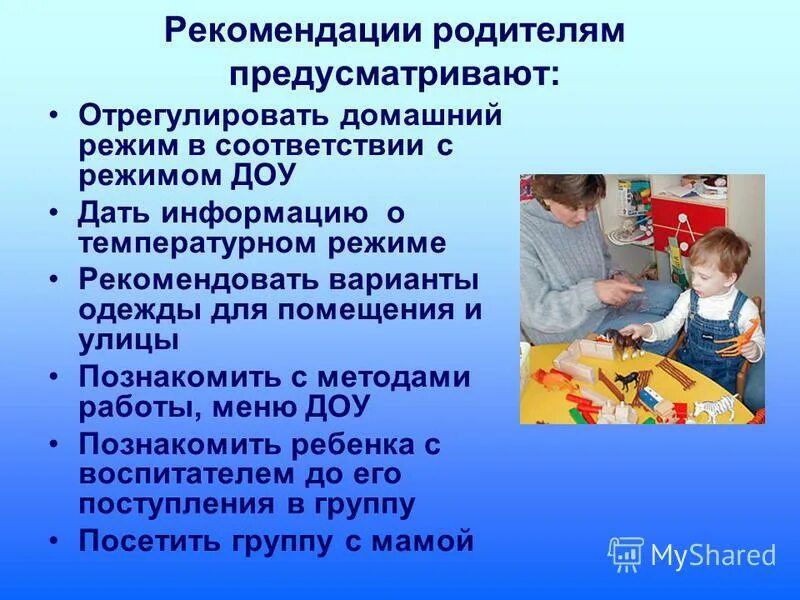 Рекомендации родителям предусматривают:

• Отрегулировать домашний режим в соответствии с режимом ДОУ
• Дать информацию о температурном режиме
• Рекомендовать варианты одежды для помещения и улицы
• Познакомить с методами работы, меню ДОУ
• Познакомить ребенка с воспитателем до его поступления в группу
• Посетить группу с мамой

MyShared